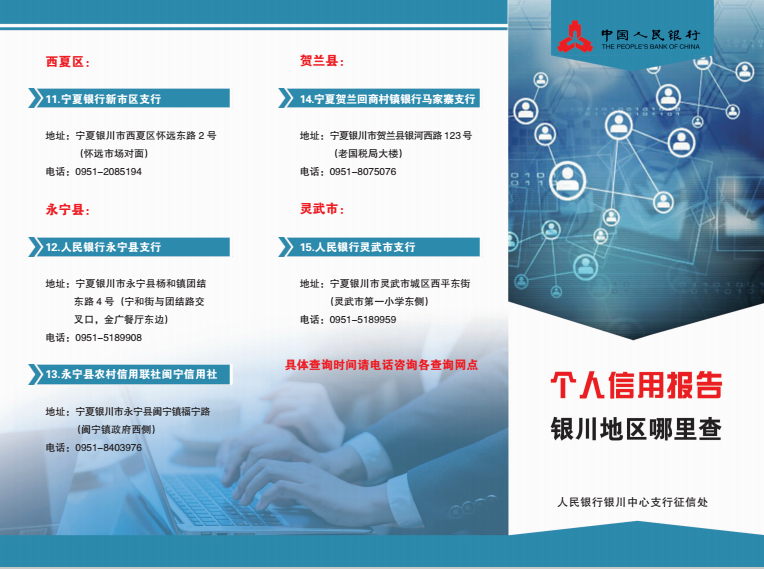 西夏区：

11.宁夏银行新市区支行

地址：宁夏银川市西夏区怀远东路 2 号（怀远市场对面）
电话：0951–2085194

永宁县：

12.人民银行永宁县支行

地址：宁夏银川市永宁县杨和镇团结东路 4 号（宁和街与团结路交叉口，金广餐厅东边）
电话：0951–5189908

13.永宁县农村信用联社闽宁信用社

地址：宁夏银川市永宁县闽宁镇福宁路（闽宁镇政府西侧）
电话：0951–8403976

贺兰县：

14.宁夏贺兰回商村镇银行马家寨支行

地址：宁夏银川市贺兰县银河西路 123 号（老国税局大楼）
电话：0951–8075076

灵武市：

15.人民银行灵武市支行

地址：宁夏银川市灵武市城区西平东街（灵武市第一小学东侧）
电话：0951–5189959

具体查询时间请电话咨询各查询网点

中国人民银行
THE PEOPLE'S BANK OF CHINA

个人信用报告

银川地区哪里查

人民银行银川中心支行征信处